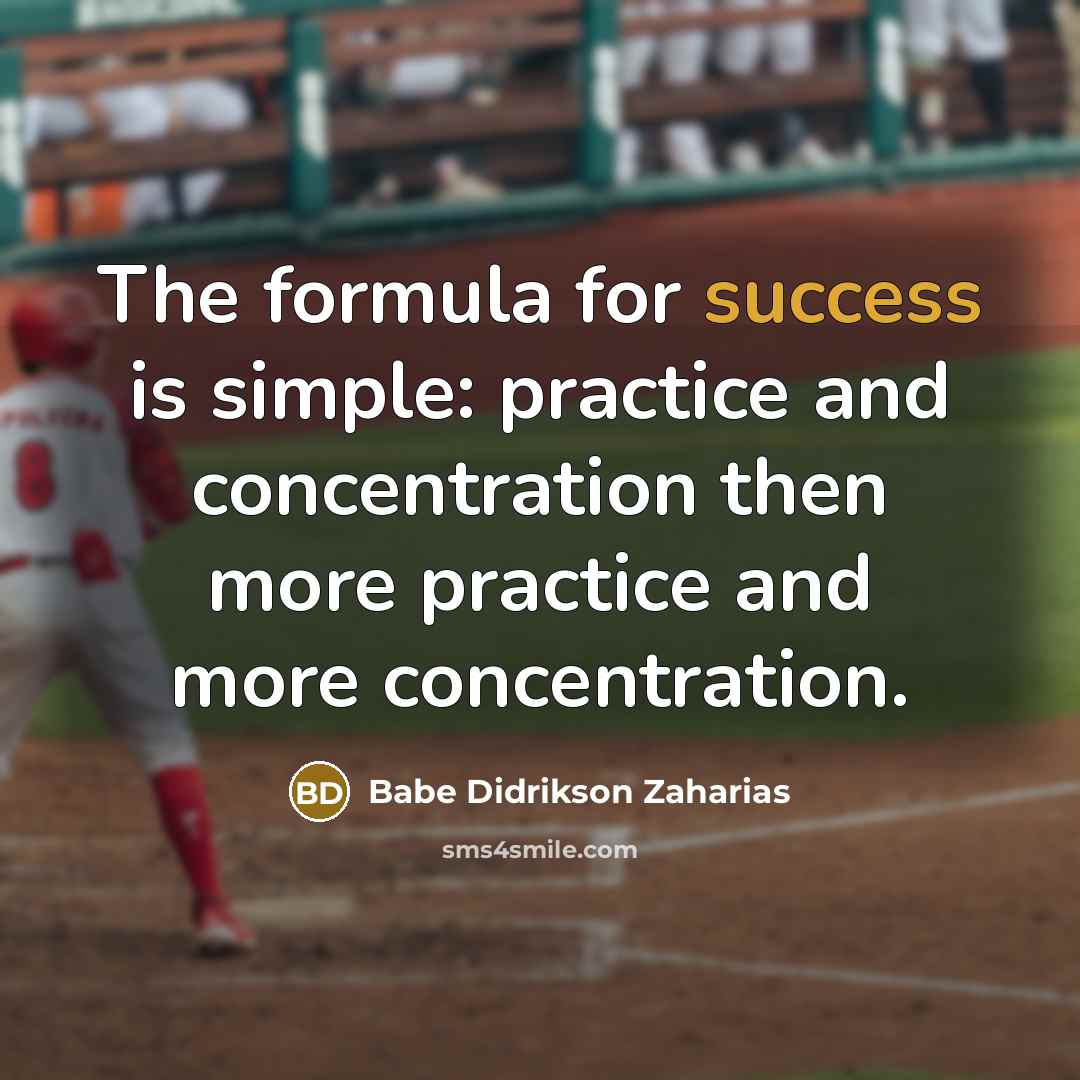 The formula for success is simple: practice and concentration then more practice and more concentration.

BD Babe Didrikson Zaharias

sms4smile.com